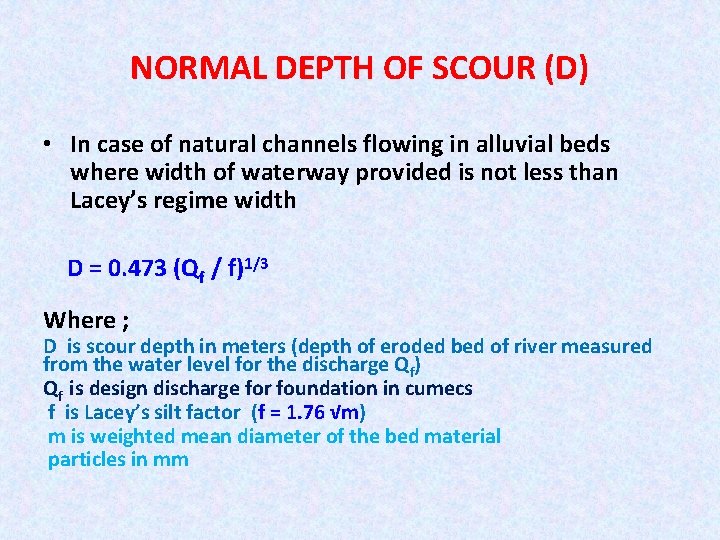 NORMAL DEPTH OF SCOUR (D)

• In case of natural channels flowing in alluvial beds where width of waterway provided is not less than Lacey's regime width

$D = 0.473 (Q_f / f)^{1/3}$

Where ;

D is scour depth in meters (depth of eroded bed of river measured from the water level for the discharge $Q_f$)

$Q_f$ is design discharge for foundation in cumecs

f is Lacey's silt factor ($f = 1.76 \sqrt{m}$)

m is weighted mean diameter of the bed material particles in mm